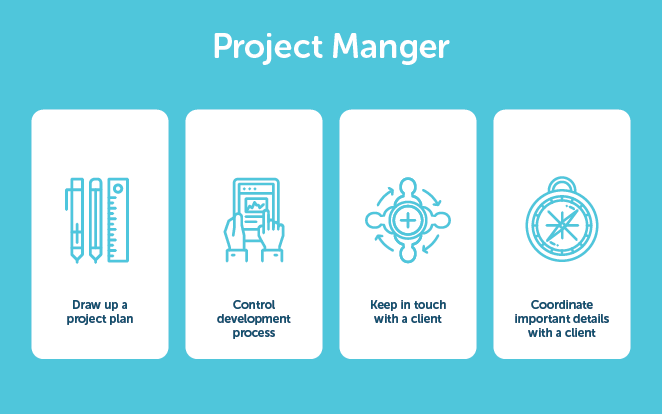 Project Manger

Draw up a project plan

Control development process

Keep in touch with a client

Coordinate important details with a client